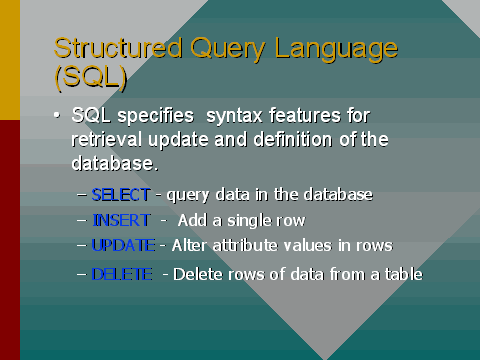 Structured Query Language (SQL)

• SQL specifies syntax features for retrieval update and definition of the database.

– SELECT - query data in the database
– INSERT - Add a single row
– UPDATE - Alter attribute values in rows
– DELETE - Delete rows of data from a table